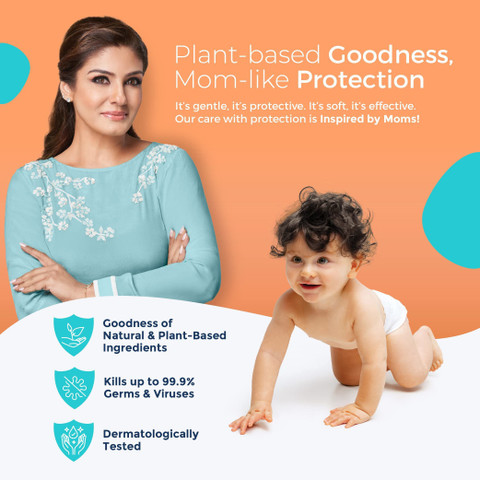 Plant-based Goodness, Mom-like Protection

It's gentle, it's protective. It's soft, it's effective. Our care with protection is Inspired by Moms!

Goodness of Natural & Plant-Based Ingredients

Kills up to 99.9% Germs & Viruses

Dermatologically Tested